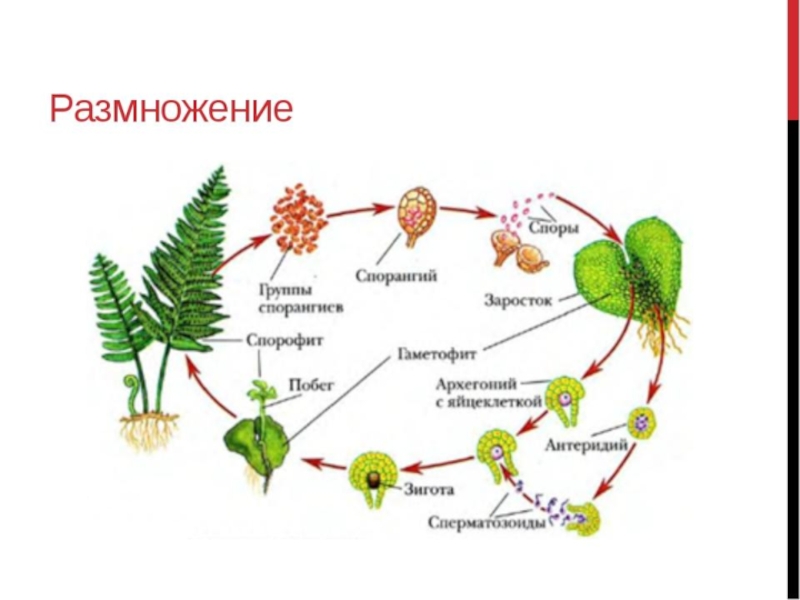 Размножение

Группы спорангиев

Спорангий

Споры

Заросток

Спорофит

Гаметофит

Побег

Архегоний с яйцеклеткой

Антеридий

Зигота

Сперматозоиды